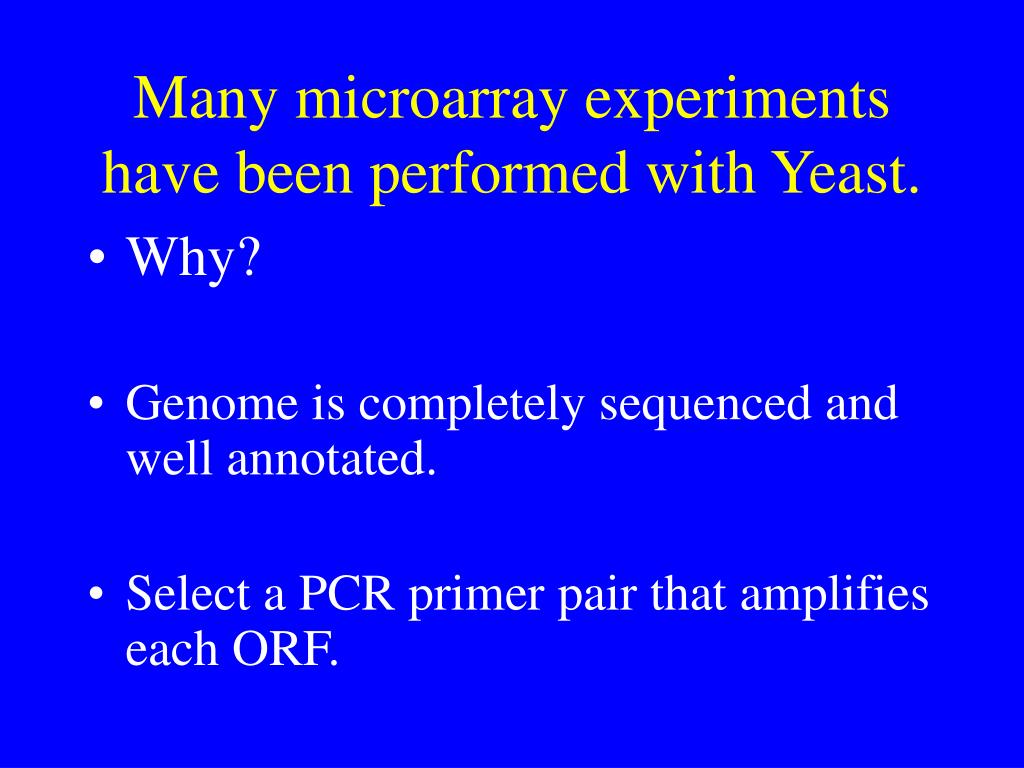 Many microarray experiments have been performed with Yeast.

• Why?

• Genome is completely sequenced and well annotated.

• Select a PCR primer pair that amplifies each ORF.